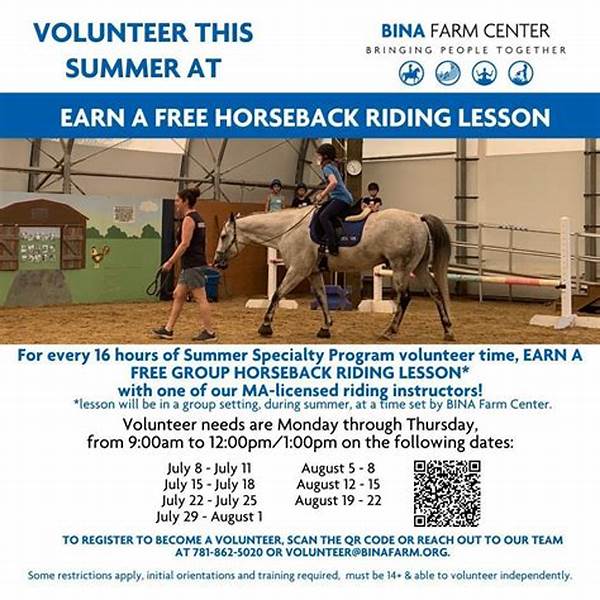 VOLUNTEER THIS SUMMER AT

BINA FARM CENTER
BRINGING PEOPLE TOGETHER

EARN A FREE HORSEBACK RIDING LESSON

For every 16 hours of Summer Specialty Program volunteer time, EARN A FREE GROUP HORSEBACK RIDING LESSON* with one of our MA-licensed riding instructors!
*lesson will be in a group setting, during summer, at a time set by BINA Farm Center.

Volunteer needs are Monday through Thursday, from 9:00am to 12:00pm/1:00pm on the following dates:

July 8 - July 11
July 15 - July 18
July 22 - July 25
July 29 - August 1

August 5 - 8
August 12 - 15
August 19 - 22

TO REGISTER TO BECOME A VOLUNTEER, SCAN THE QR CODE OR REACH OUT TO OUR TEAM AT 781-862-5020 OR VOLUNTEER@BINAFARM.ORG.

Some restrictions apply, initial orientations and training required, must be 14+ & able to volunteer independently.